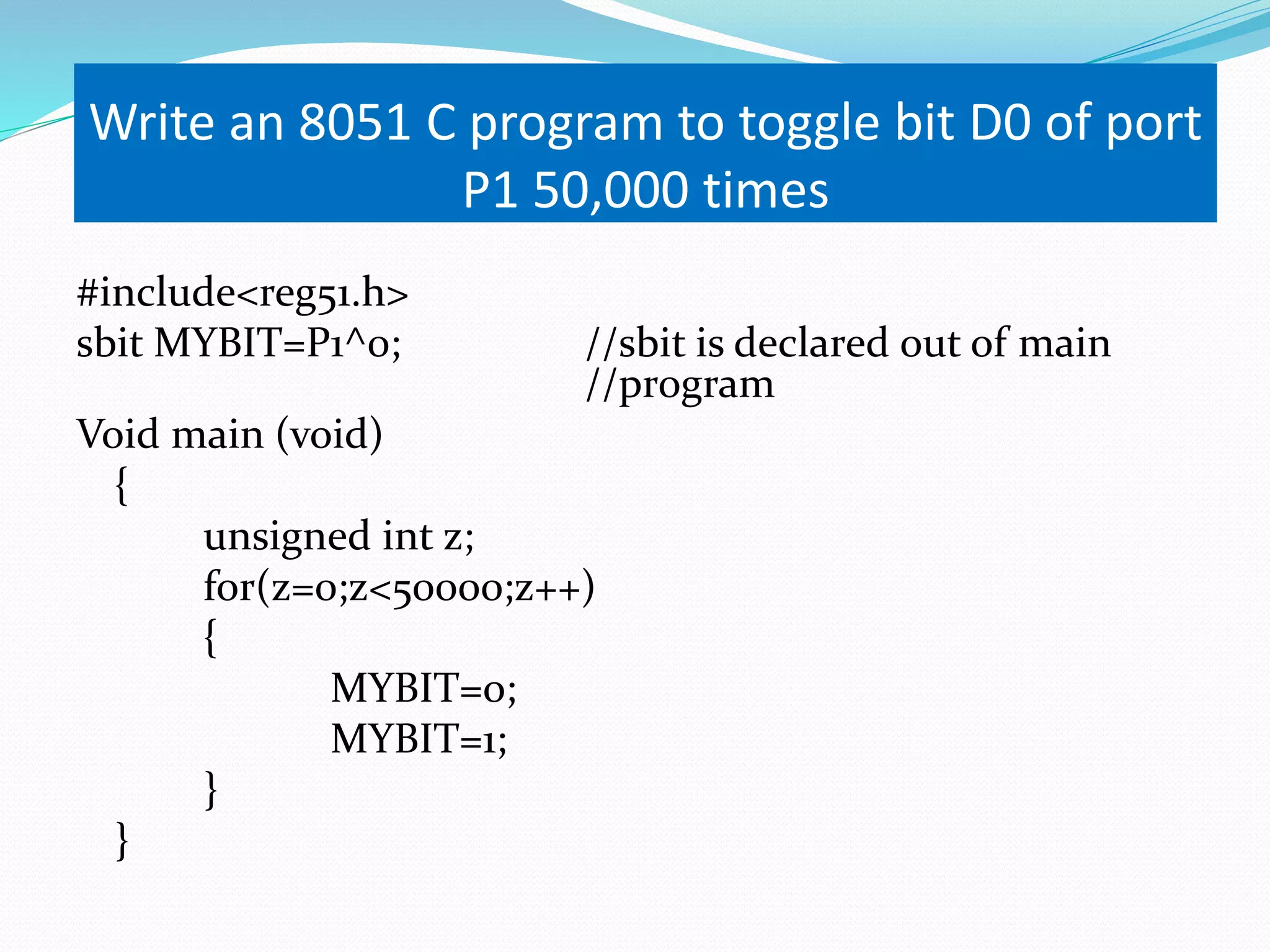 Write an 8051 C program to toggle bit D0 of port P1 50,000 times

#include<reg51.h>
sbit MYBIT=P1^0; //sbit is declared out of main //program

Void main (void)
{
unsigned int z;
for(z=0;z<50000;z++)
{
MYBIT=0;
MYBIT=1;
}
}